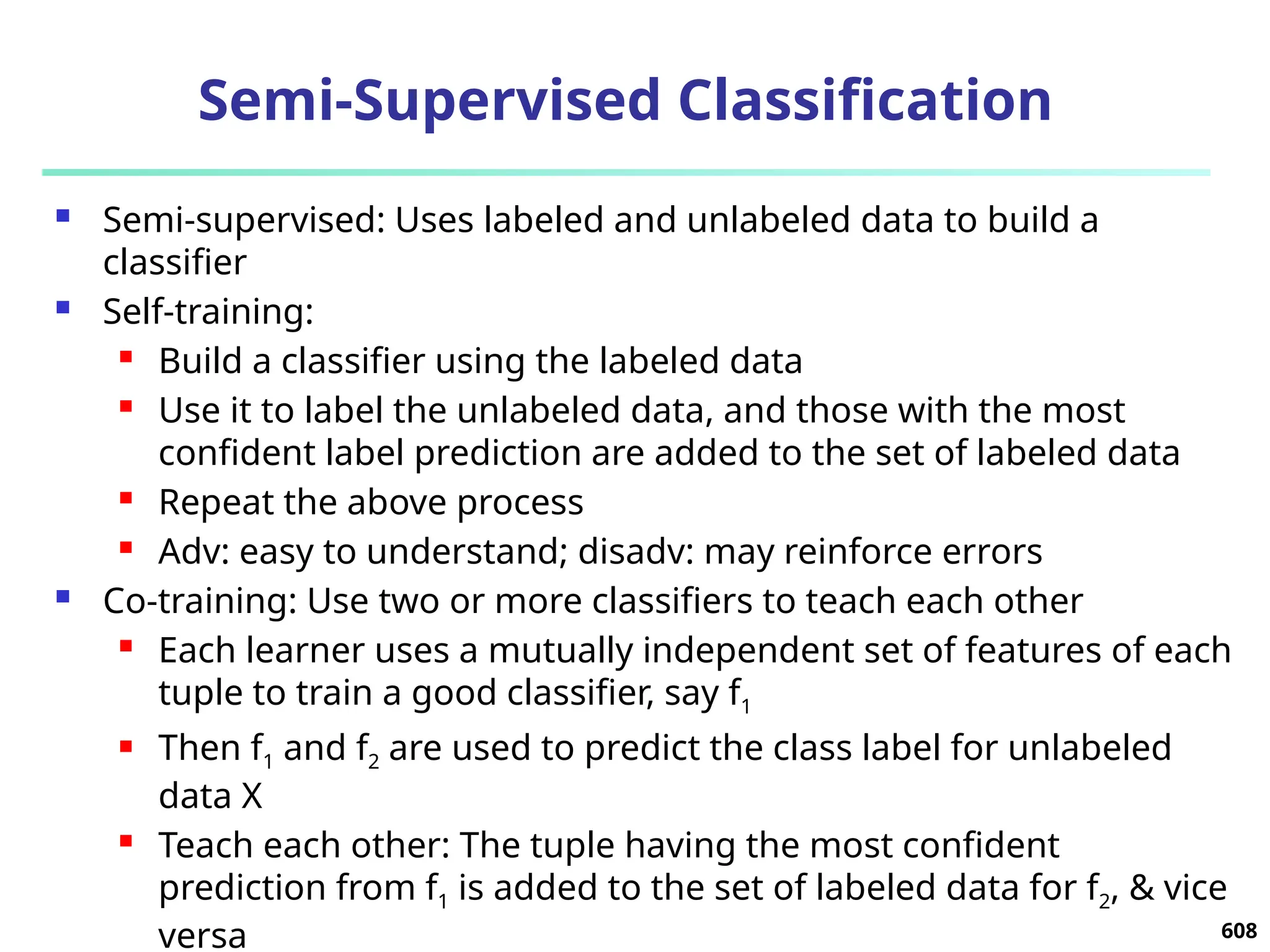 Semi-Supervised Classification

- Semi-supervised: Uses labeled and unlabeled data to build a classifier
- Self-training:
  - Build a classifier using the labeled data
  - Use it to label the unlabeled data, and those with the most confident label prediction are added to the set of labeled data
  - Repeat the above process
  - Adv: easy to understand; disadv: may reinforce errors
- Co-training: Use two or more classifiers to teach each other
  - Each learner uses a mutually independent set of features of each tuple to train a good classifier, say $f_1$
  - Then $f_1$ and $f_2$ are used to predict the class label for unlabeled data X
  - Teach each other: The tuple having the most confident prediction from $f_1$ is added to the set of labeled data for $f_2$, & vice versa

608